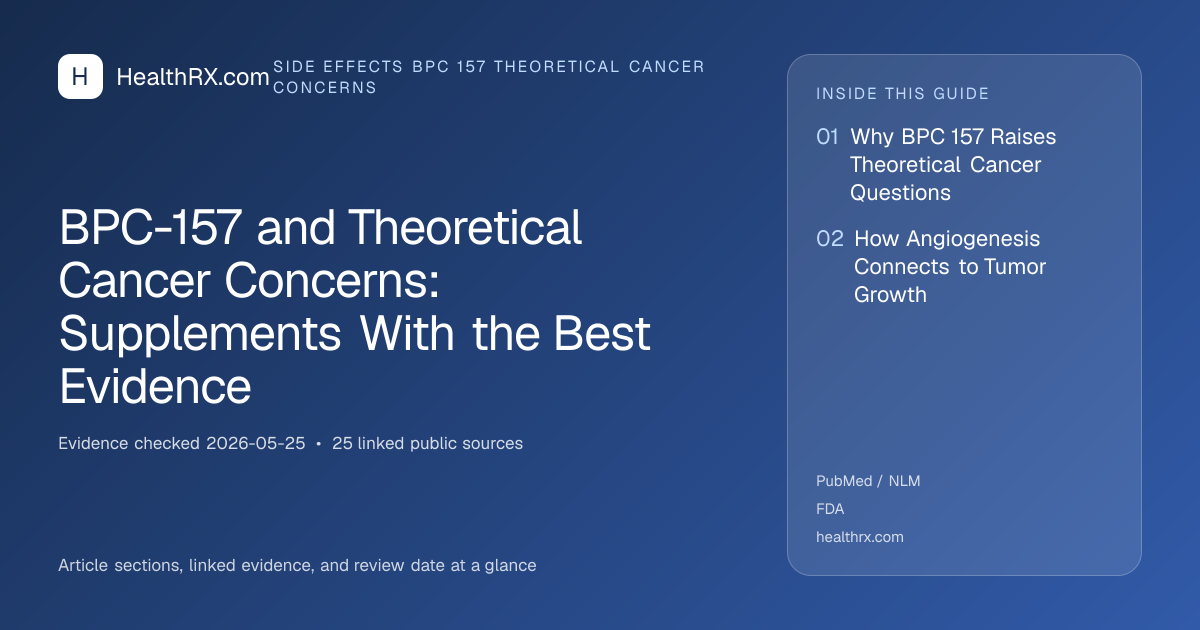 H HealthRX.com

SIDE EFFECTS BPC 157 THEORETICAL CANCER CONCERNS

BPC-157 and Theoretical Cancer Concerns: Supplements With the Best Evidence

Evidence checked 2026-05-25 • 25 linked public sources

Article sections, linked evidence, and review date at a glance

INSIDE THIS GUIDE

01 Why BPC 157 Raises Theoretical Cancer Questions

02 How Angiogenesis Connects to Tumor Growth

PubMed / NLM

FDA

healthrx.com